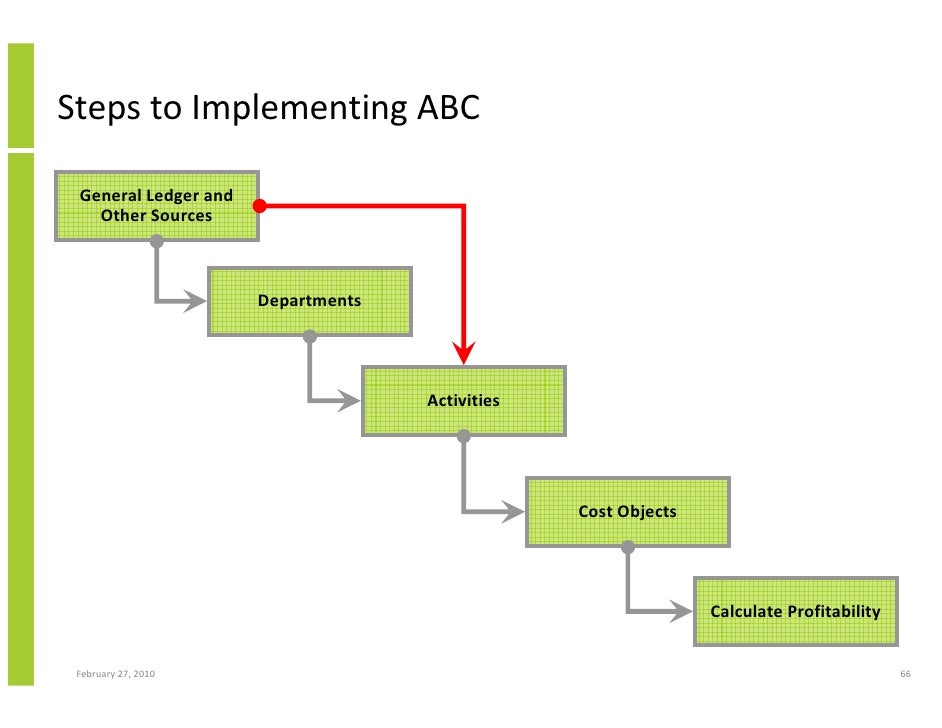 Steps to Implementing ABC

General Ledger and Other Sources

Departments

Activities

Cost Objects

Calculate Profitability

February 27, 2010

66